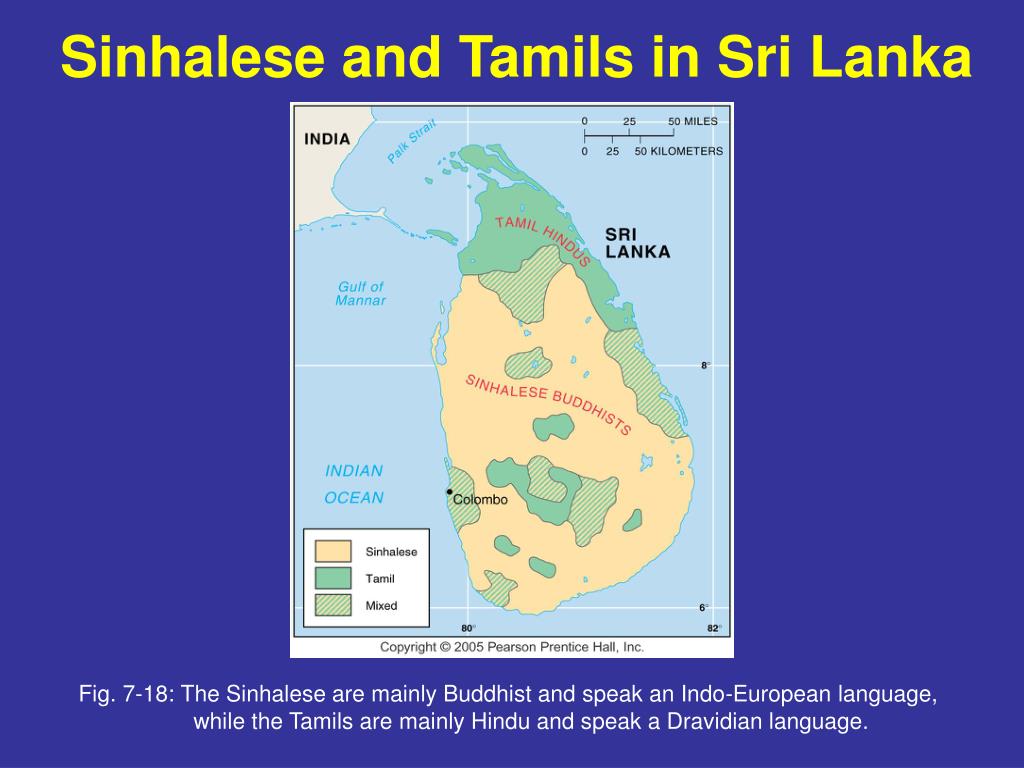 Sinhalese and Tamils in Sri Lanka

INDIA

Palk Strait

0 25 50 MILES

0 25 50 KILOMETERS

TAMIL HINDUS

SRI LANKA

Gulf of Mannar

8°

SINHALESE BUDDHISTS

INDIAN OCEAN

Colombo

Sinhalese

Tamil

Mixed

6°

80°

82°

Copyright © 2005 Pearson Prentice Hall, Inc.

Fig. 7-18: The Sinhalese are mainly Buddhist and speak an Indo-European language, while the Tamils are mainly Hindu and speak a Dravidian language.